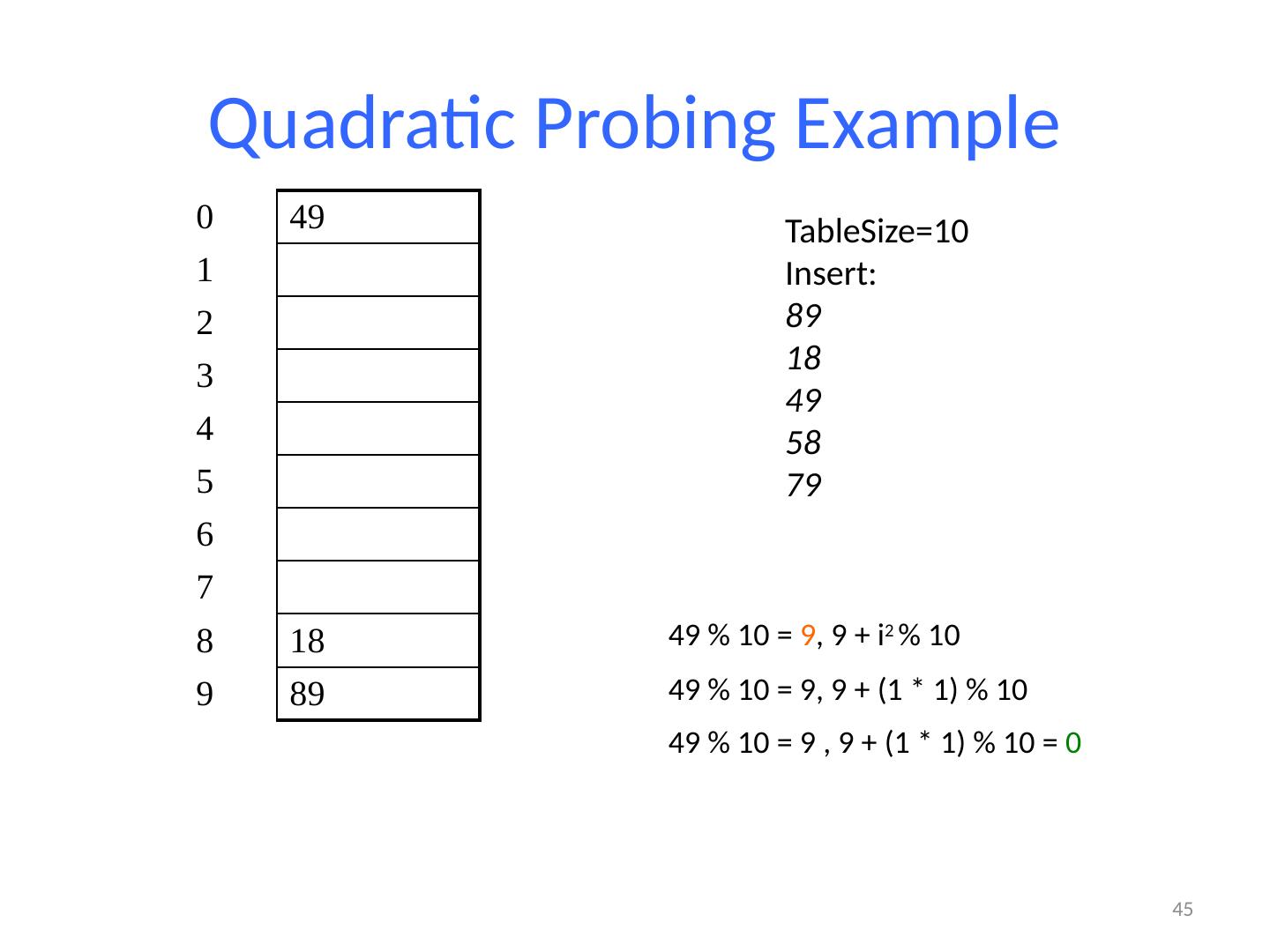 Quadratic Probing Example

| 0 | 49 |
|---|---|
| 1 | |
| 2 | |
| 3 | |
| 4 | |
| 5 | |
| 6 | |
| 7 | |
| 8 | 18 |
| 9 | 89 |

TableSize=10
Insert:
89
18
49
58
79

49 % 10 = 9, 9 + $i^2$ % 10

49 % 10 = 9, 9 + (1 * 1) % 10

49 % 10 = 9 , 9 + (1 * 1) % 10 = 0

45